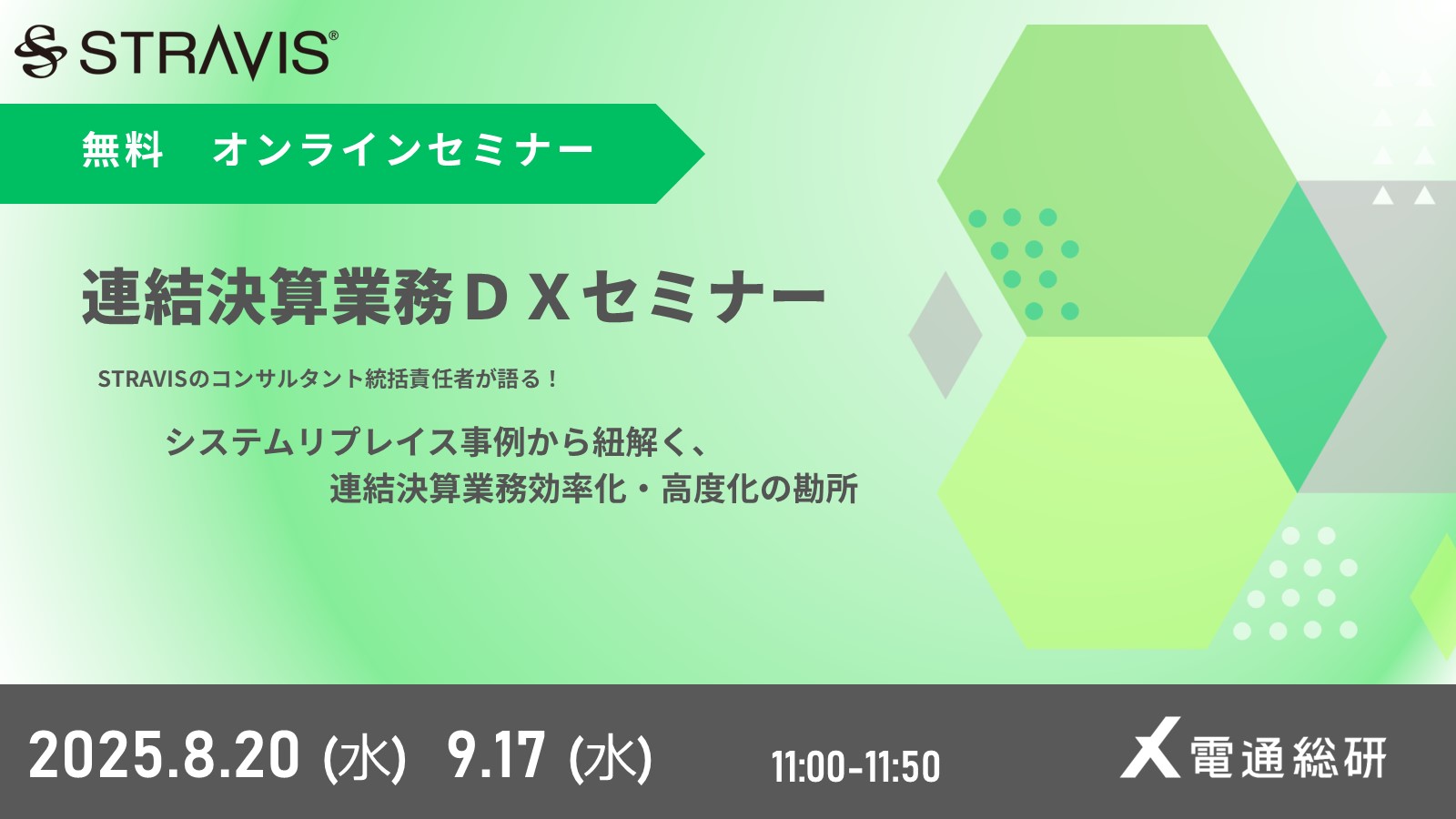 STRAVIS®

無料　オンラインセミナー

連結決算業務ＤＸセミナー

STRAVISのコンサルタント統括責任者が語る！

システムリプレイス事例から紐解く、
連結決算業務効率化・高度化の勘所

2025.8.20 (水)　9.17 (水)　11:00-11:50

電通総研